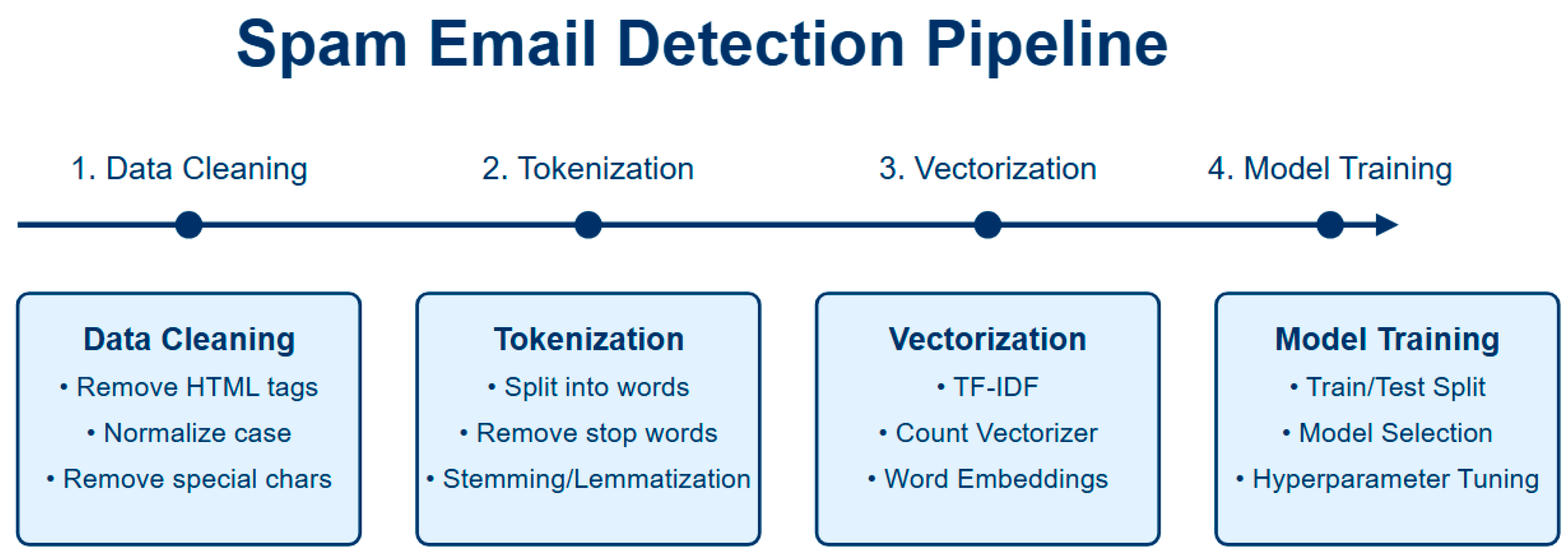 Spam Email Detection Pipeline

1. Data Cleaning

2. Tokenization

3. Vectorization

4. Model Training

Data Cleaning
• Remove HTML tags
• Normalize case
• Remove special chars

Tokenization
• Split into words
• Remove stop words
• Stemming/Lemmatization

Vectorization
• TF-IDF
• Count Vectorizer
• Word Embeddings

Model Training
• Train/Test Split
• Model Selection
• Hyperparameter Tuning